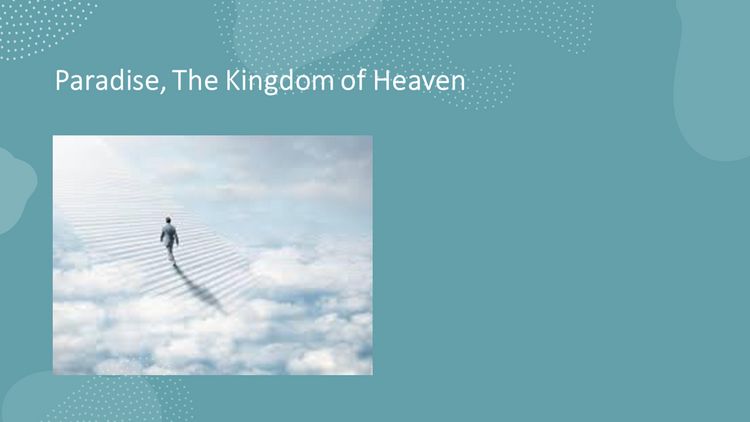 Paradise, The Kingdom of Heaven